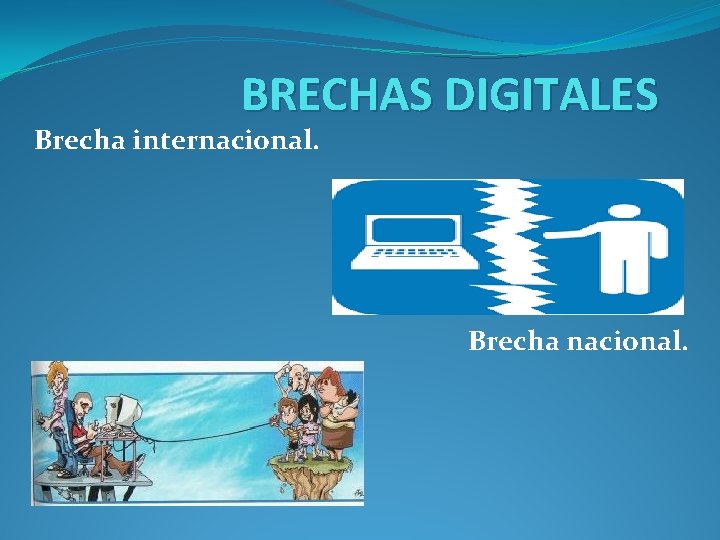 BRECHAS DIGITALES

Brecha internacional.

Brecha nacional.